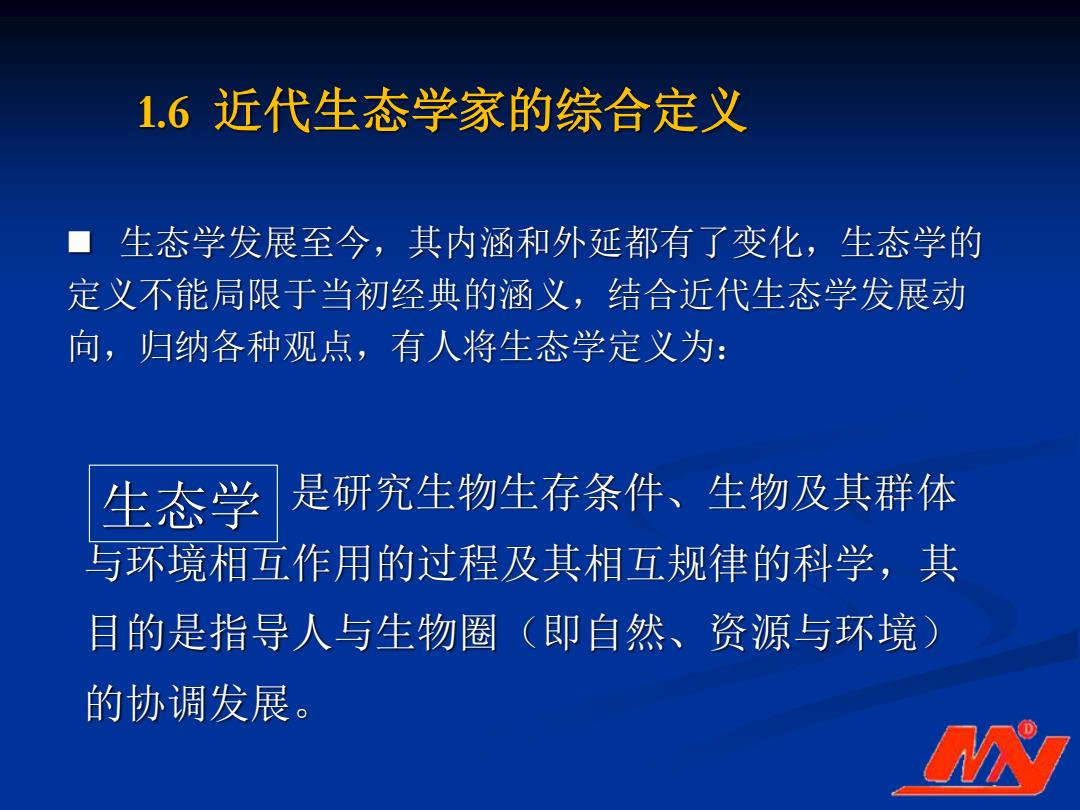 1.6 近代生态学家的综合定义

■ 生态学发展至今，其内涵和外延都有了变化，生态学的定义不能局限于当初经典的涵义，结合近代生态学发展动向，归纳各种观点，有人将生态学定义为：

生态学 是研究生物生存条件、生物及其群体与环境相互作用的过程及其相互规律的科学，其目的是指导人与生物圈（即自然、资源与环境）的协调发展。